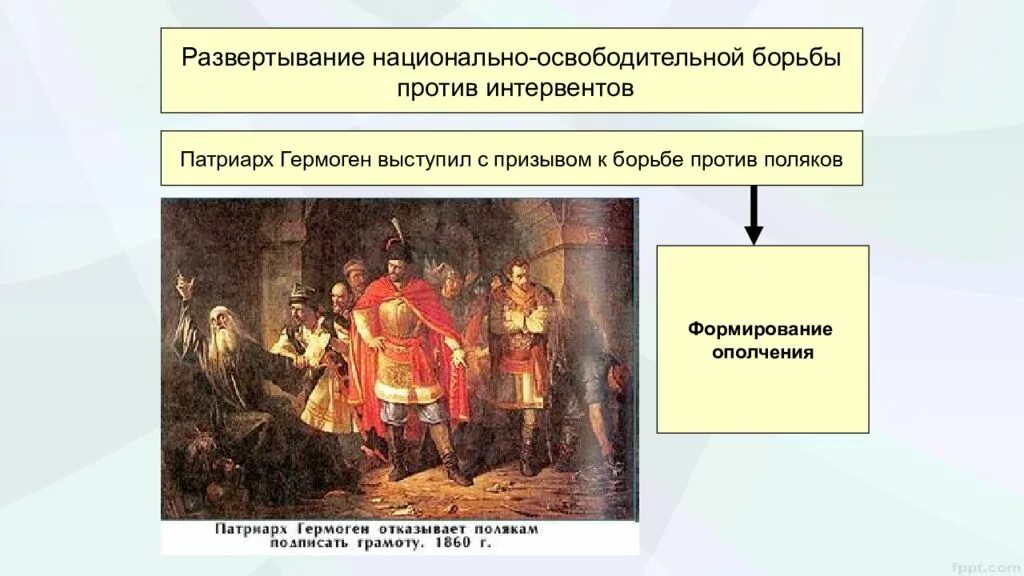 Развертывание национально-освободительной борьбы против интервентов

Патриарх Гермоген выступил с призывом к борьбе против поляков

Формирование ополчения

Патриарх Гермоген отказывает полякам подписать грамоту. 1860 г.

fppt.com